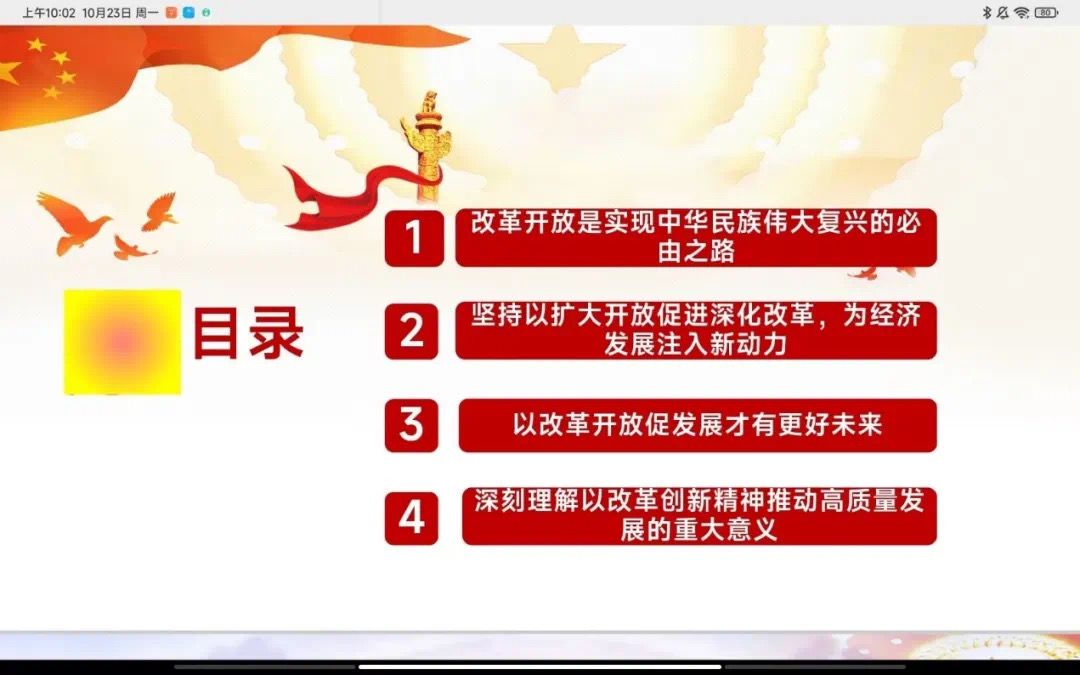 上午10:02 10月23日 周一

80

目录

1 改革开放是实现中华民族伟大复兴的必由之路

2 坚持以扩大开放促进深化改革，为经济发展注入新动力

3 以改革开放促发展才有更好未来

4 深刻理解以改革创新精神推动高质量发展的重大意义